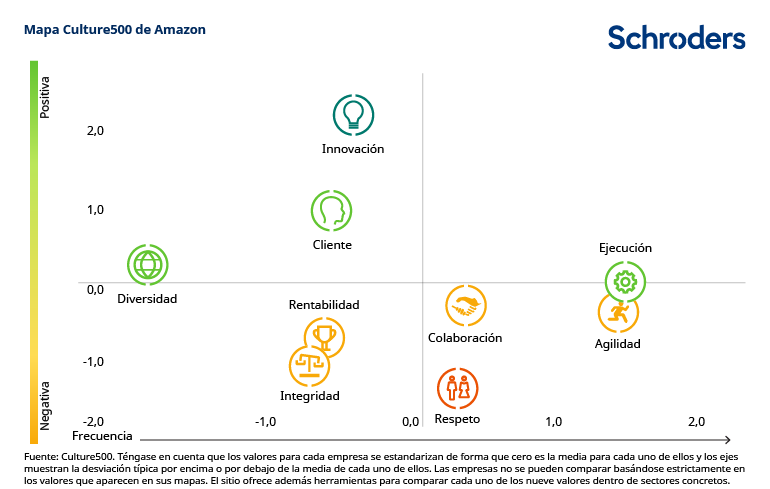 Mapa Culture500 de Amazon

Schroders

Positiva

Negativa

2,0

1,0

0,0

-1,0

-2,0

Innovación

Cliente

Diversidad

Rentabilidad

Integridad

Colaboración

Respeto

Ejecución

Agilidad

Frecuencia

-1,0

0,0

1,0

2,0

Fuente: Culture500. Téngase en cuenta que los valores para cada empresa se estandarizan de forma que cero es la media para cada uno de ellos y los ejes muestran la desviación típica por encima o por debajo de la media de cada uno de ellos. Las empresas no se pueden comparar basándose estrictamente en los valores que aparecen en sus mapas. El sitio ofrece además herramientas para comparar cada uno de los nueve valores dentro de sectores concretos.